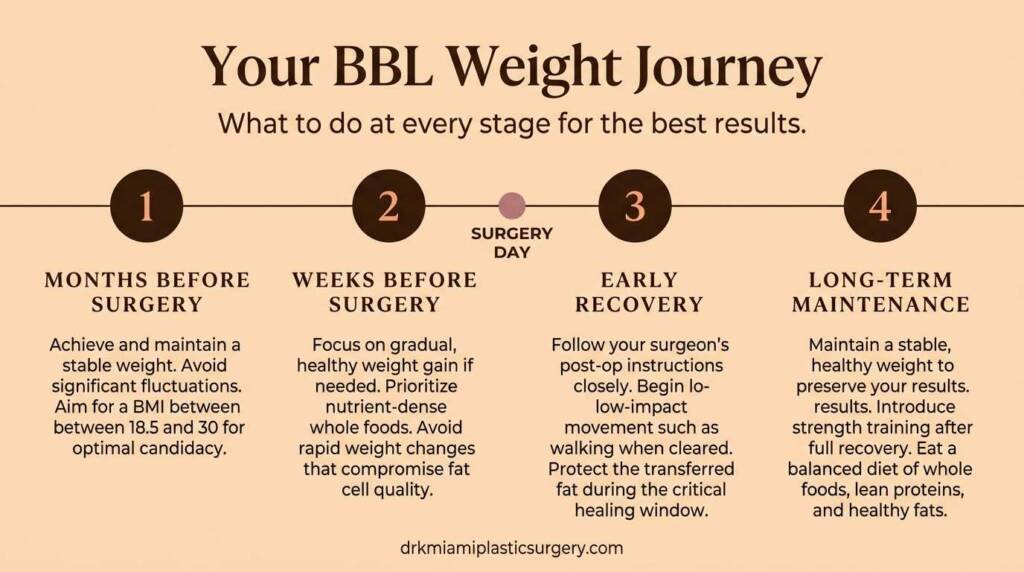 Your BBL Weight Journey

What to do at every stage for the best results.

1

MONTHS BEFORE SURGERY

Achieve and maintain a stable weight. Avoid significant fluctuations. Aim for a BMI between between 18.5 and 30 for optimal candidacy.

2

WEEKS BEFORE SURGERY

Focus on gradual, healthy weight gain if needed. Prioritize nutrient-dense whole foods. Avoid rapid weight changes that compromise fat cell quality.

SURGERY DAY

3

EARLY RECOVERY

Follow your surgeon's post-op instructions closely. Begin lo-low-impact movement such as walking when cleared. Protect the transferred fat during the critical healing window.

4

LONG-TERM MAINTENANCE

Maintain a stable, healthy weight to preserve your results. results. Introduce strength training after full recovery. Eat a balanced diet of whole foods, lean proteins, and healthy fats.

drkmiamiplasticsurgery.com